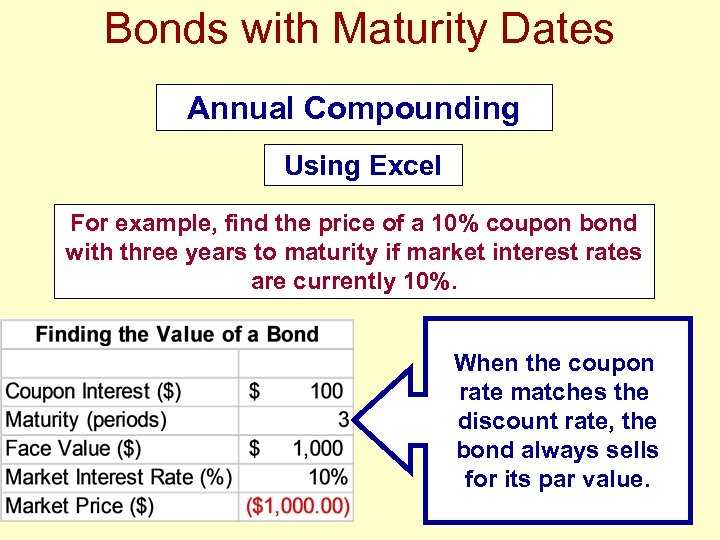 Bonds with Maturity Dates

Annual Compounding

Using Excel

For example, find the price of a 10% coupon bond with three years to maturity if market interest rates are currently 10%.

| Finding the Value of a Bond | |
|---|---|
| | |
| Coupon Interest ($) | $ 100 |
| Maturity (periods) | 3 |
| Face Value ($) | $ 1,000 |
| Market Interest Rate (%) | 10% |
| Market Price ($) | ($1,000.00) |

When the coupon rate matches the discount rate, the bond always sells for its par value.